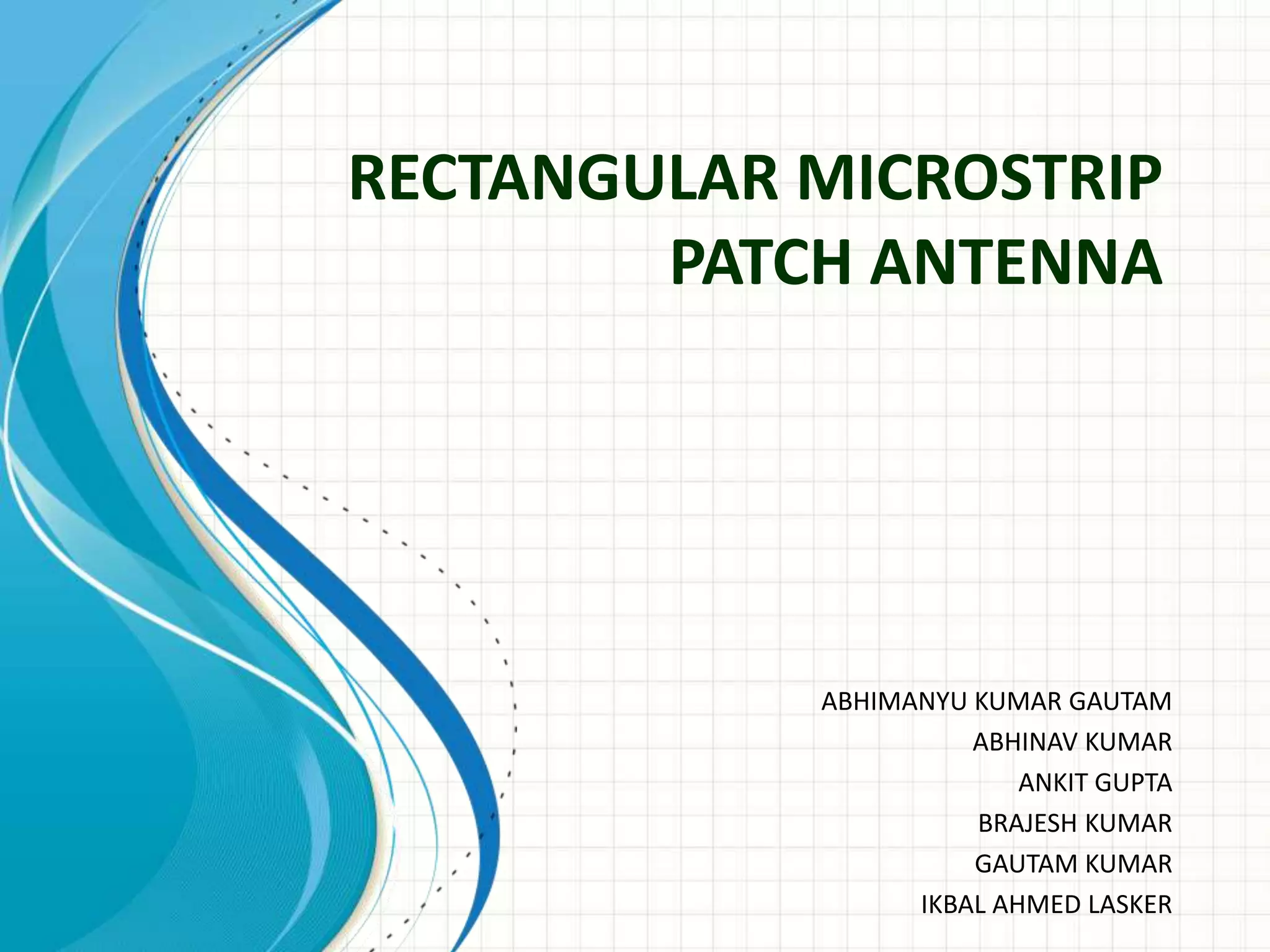 RECTANGULAR MICROSTRIP PATCH ANTENNA

ABHIMANYU KUMAR GAUTAM
ABHINAV KUMAR
ANKIT GUPTA
BRAJESH KUMAR
GAUTAM KUMAR
IKBAL AHMED LASKER